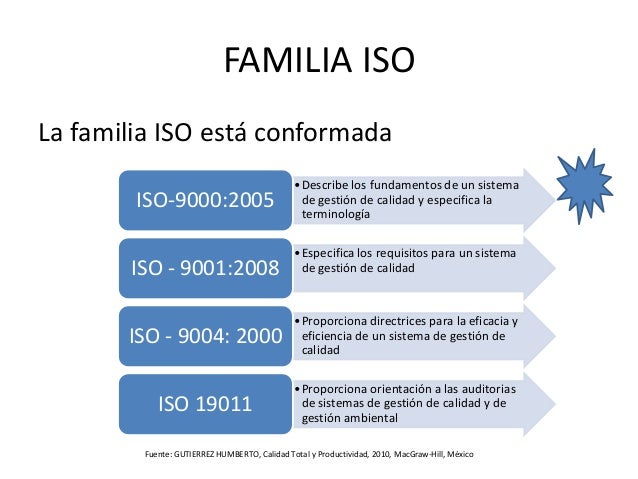 FAMILIA ISO

La familia ISO está conformada

ISO-9000:2005

• Describe los fundamentos de un sistema de gestión de calidad y especifica la terminología

ISO - 9001:2008

• Especifica los requisitos para un sistema de gestión de calidad

ISO - 9004: 2000

• Proporciona directrices para la eficacia y eficiencia de un sistema de gestión de calidad

ISO 19011

• Proporciona orientación a las auditorias de sistemas de gestión de calidad y de gestión ambiental

Fuente: GUTIERREZ HUMBERTO, Calidad Total y Productividad, 2010, MacGraw-Hill, México